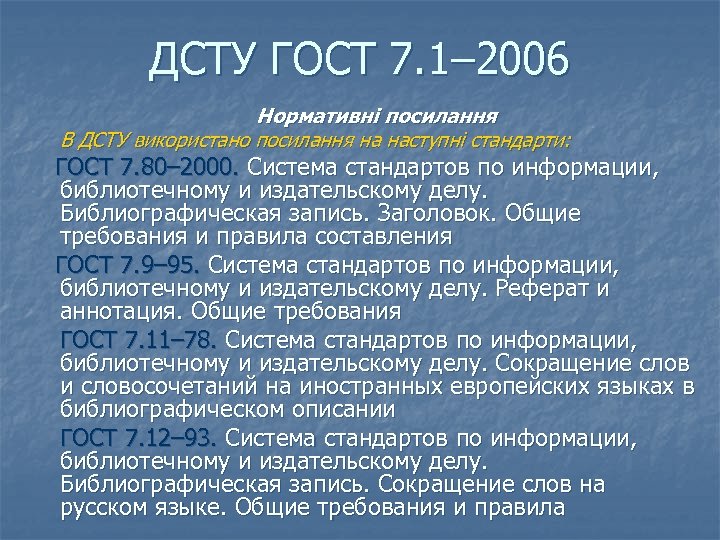 ДСТУ ГОСТ 7.1–2006

Нормативні посилання

В ДСТУ використано посилання на наступні стандарти:

ГОСТ 7.80–2000. Система стандартов по информации, библиотечному и издательскому делу. Библиографическая запись. Заголовок. Общие требования и правила составления

ГОСТ 7.9–95. Система стандартов по информации, библиотечному и издательскому делу. Реферат и аннотация. Общие требования

ГОСТ 7.11–78. Система стандартов по информации, библиотечному и издательскому делу. Сокращение слов и словосочетаний на иностранных европейских языках в библиографическом описании

ГОСТ 7.12–93. Система стандартов по информации, библиотечному и издательскому делу. Библиографическая запись. Сокращение слов на русском языке. Общие требования и правила